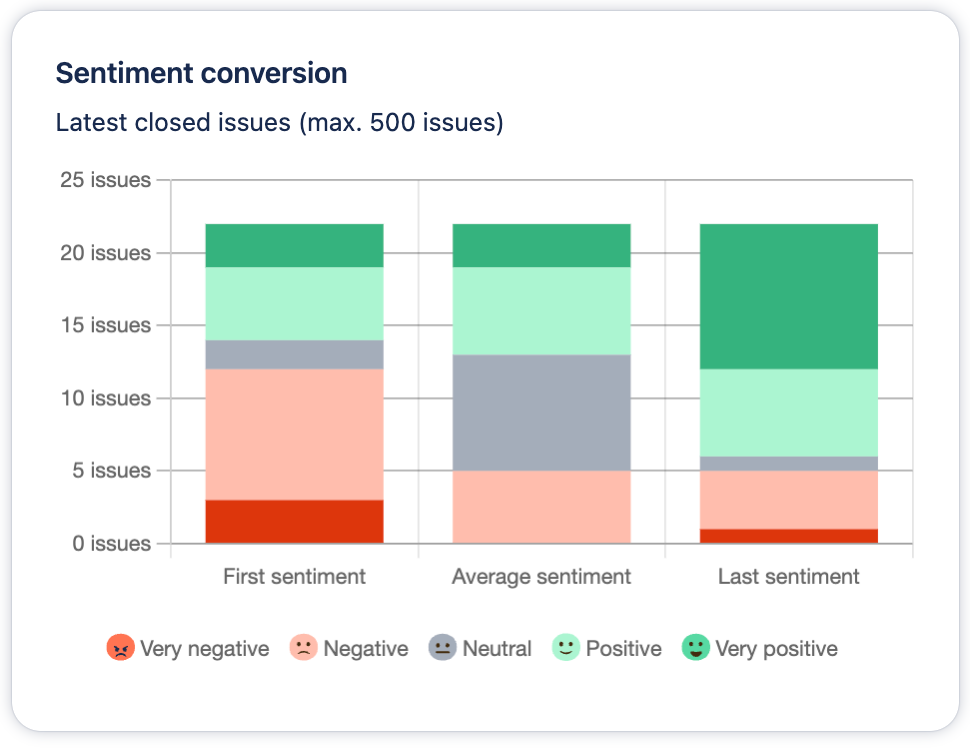 Sentiment conversion

Latest closed issues (max. 500 issues)

25 issues
20 issues
15 issues
10 issues
5 issues
0 issues

First sentiment
Average sentiment
Last sentiment

Very negative
Negative
Neutral
Positive
Very positive